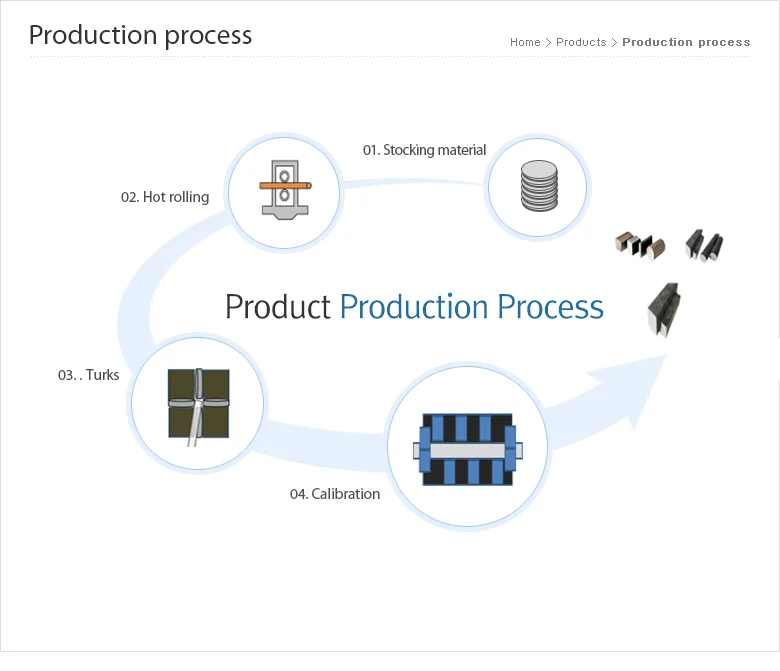 Production process

Home > Products > Production process

01. Stocking material

02. Hot rolling

Product Production Process

03. . Turks

04. Calibration